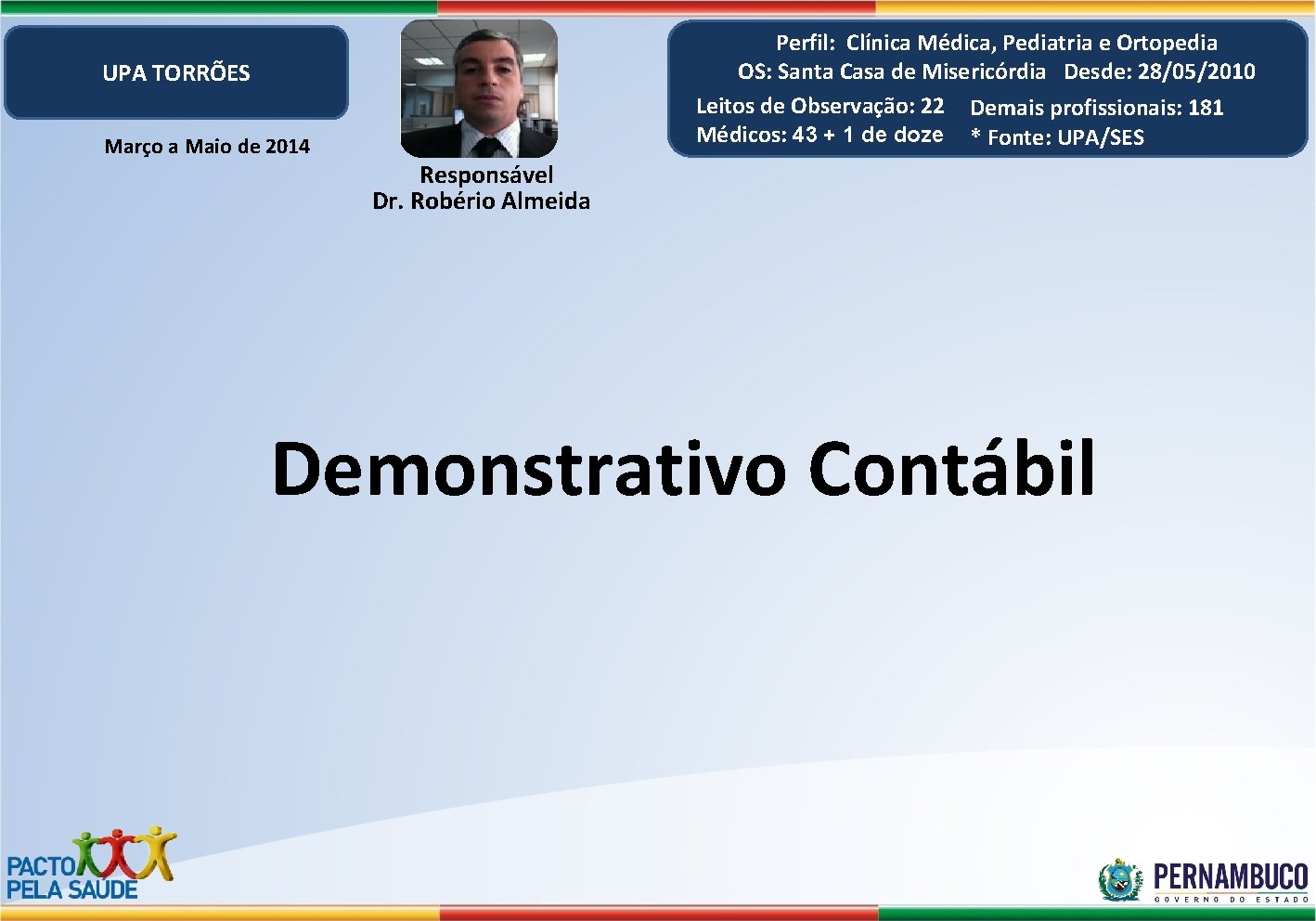 UPA TORRÕES

Março a Maio de 2014

Responsável
Dr. Robério Almeida

Perfil: Clínica Médica, Pediatria e Ortopedia
OS: Santa Casa de Misericórdia Desde: 28/05/2010
Leitos de Observação: 22
Médicos: 43 + 1 de doze
Demais profissionais: 181
* Fonte: UPA/SES

Demonstrativo Contábil

PACTO PELA SAÚDE

PERNAMBUCO
GOVERNO DO ESTADO